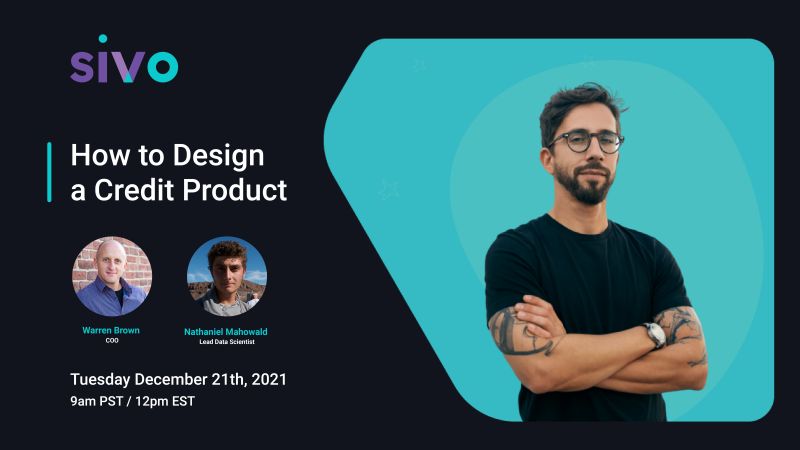 sivo

How to Design a Credit Product

Warren Brown
COO

Nathaniel Mahowald
Lead Data Scientist

Tuesday December 21th, 2021
9am PST / 12pm EST